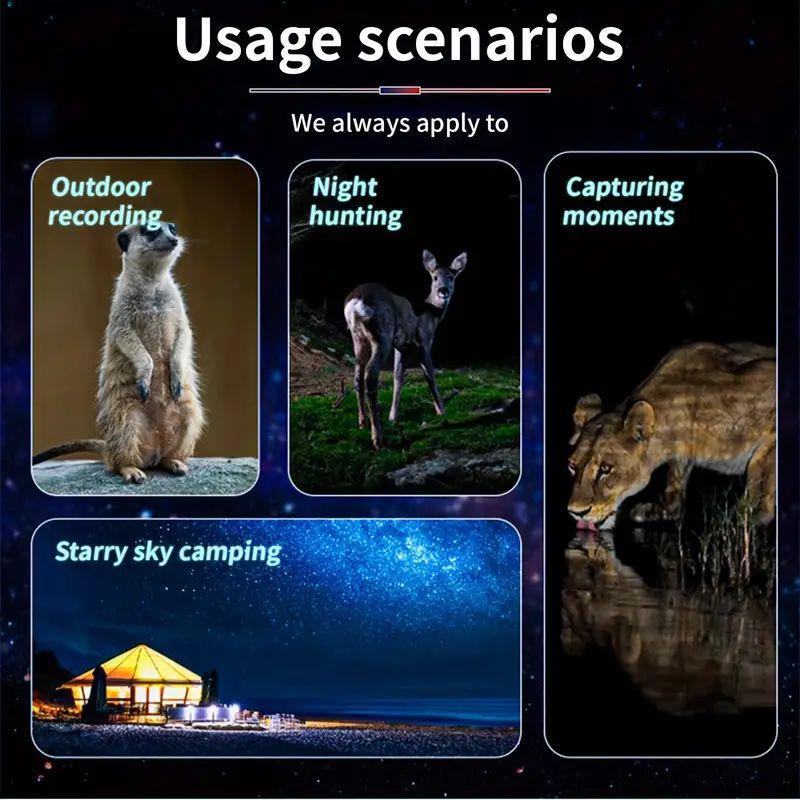 Usage scenarios

We always apply to

Outdoor recording

Night hunting

Capturing moments

Starry sky camping